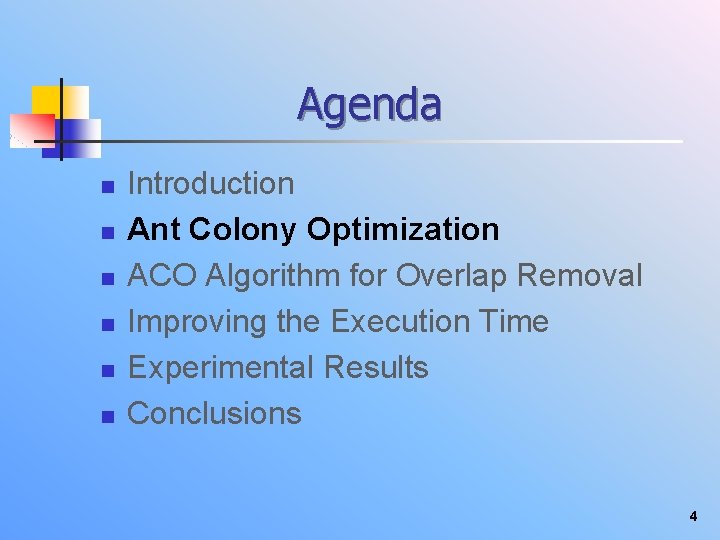 Agenda

- Introduction
- Ant Colony Optimization
- ACO Algorithm for Overlap Removal
- Improving the Execution Time
- Experimental Results
- Conclusions

4